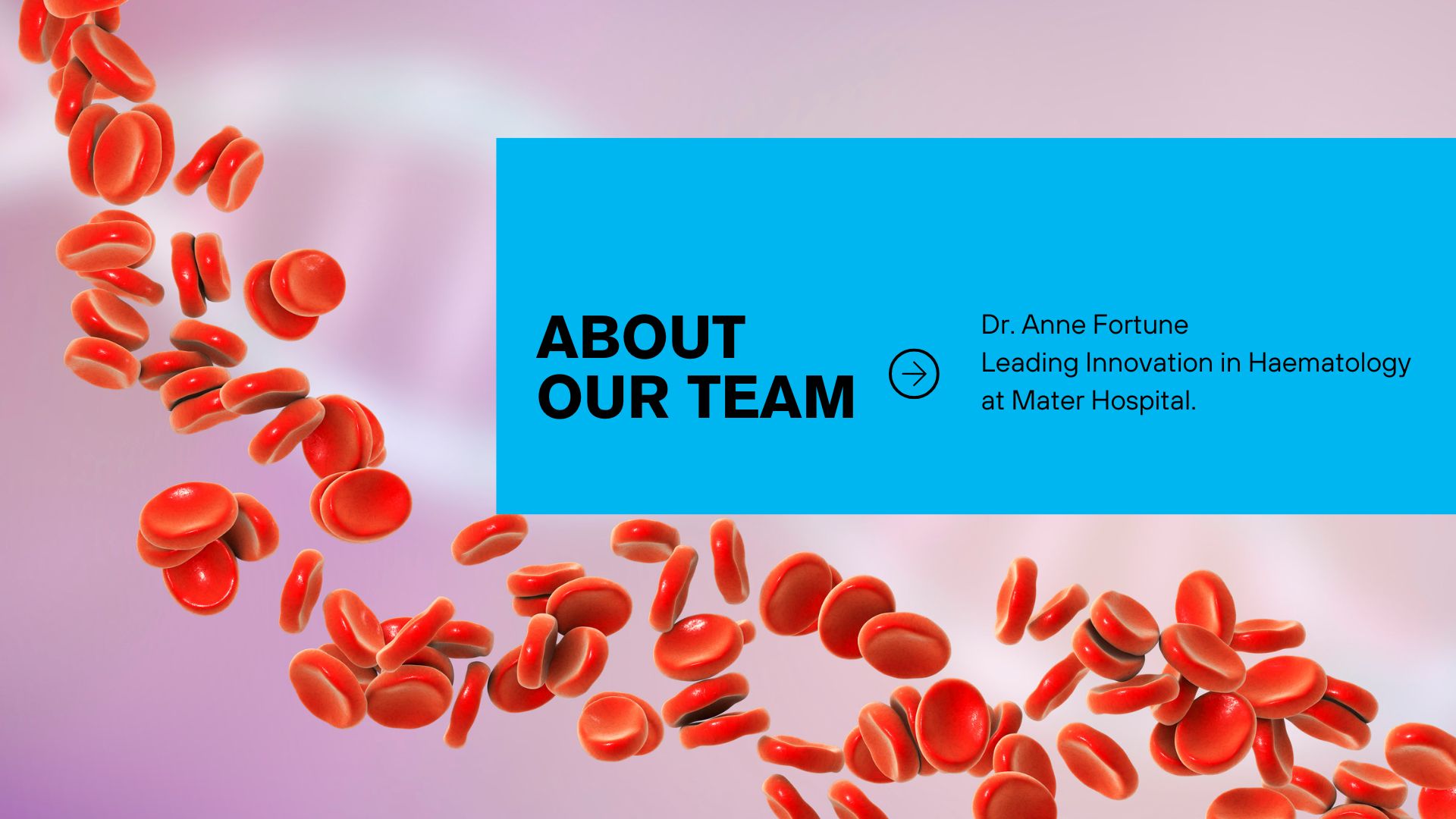 ABOUT
OUR TEAM

Dr. Anne Fortune
Leading Innovation in Haematology at Mater Hospital.